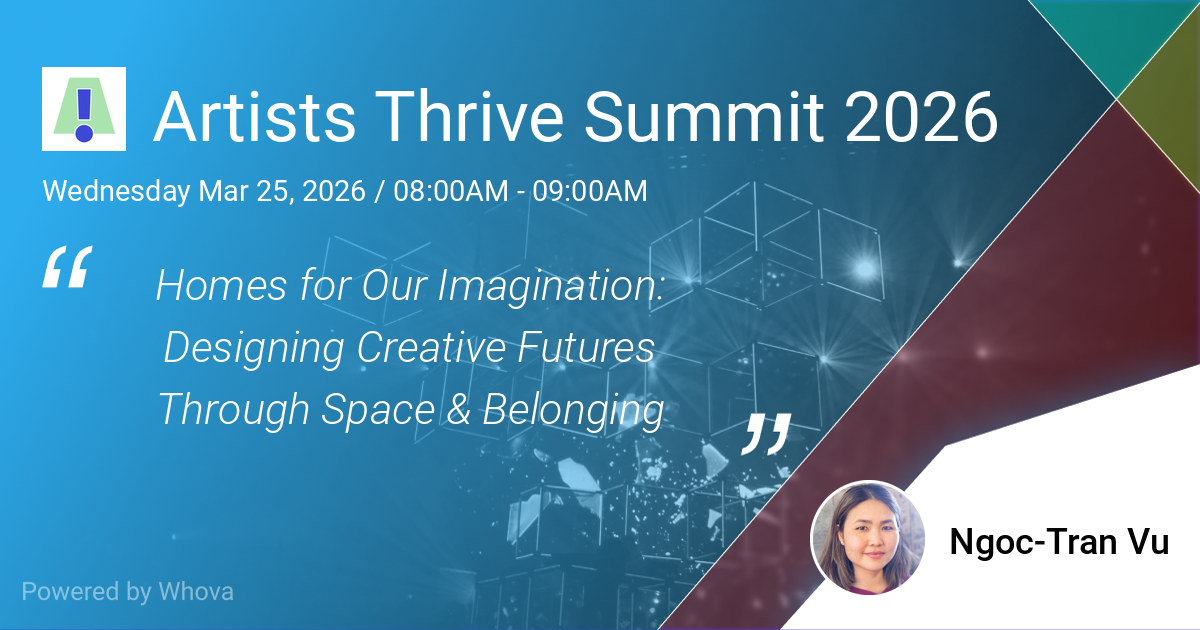 Artists Thrive Summit 2026

Wednesday Mar 25, 2026 / 08:00AM - 09:00AM

“ Homes for Our Imagination: Designing Creative Futures Through Space & Belonging ”

Ngoc-Tran Vu

Powered by Whova